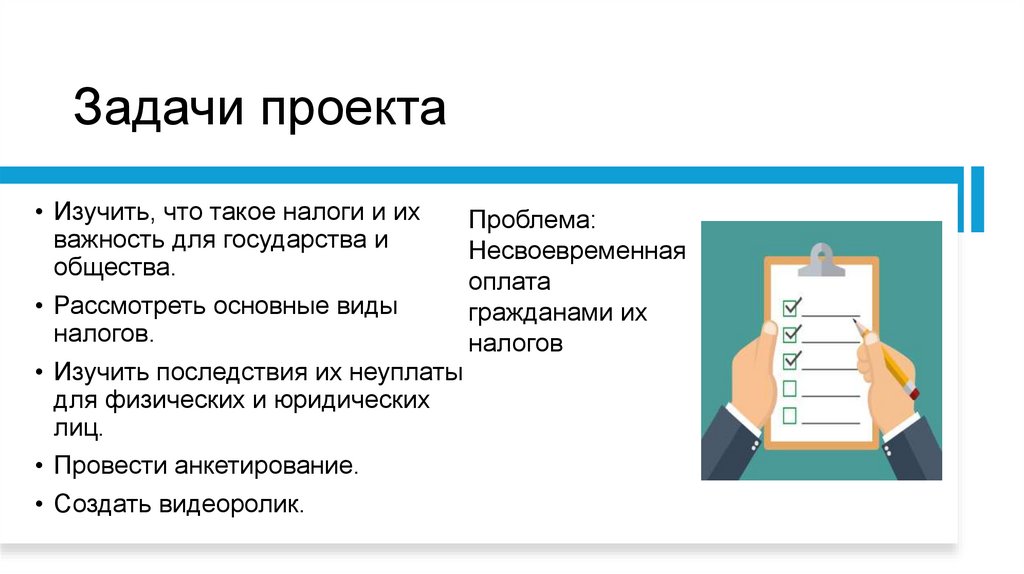 Задачи проекта

• Изучить, что такое налоги и их важность для государства и общества.
• Рассмотреть основные виды налогов.
• Изучить последствия их неуплаты для физических и юридических лиц.
• Провести анкетирование.
• Создать видеоролик.

Проблема: Несвоевременная оплата гражданами их налогов